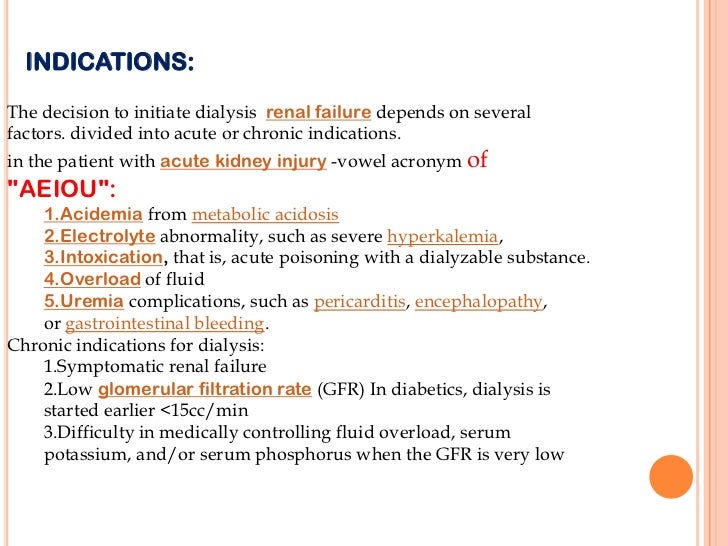 INDICATIONS:

The decision to initiate dialysis renal failure depends on several factors. divided into acute or chronic indications.

in the patient with acute kidney injury -vowel acronym of "AEIOU":

1.Acidemia from metabolic acidosis
2.Electrolyte abnormality, such as severe hyperkalemia,
3.Intoxication, that is, acute poisoning with a dialyzable substance.
4.Overload of fluid
5.Uremia complications, such as pericarditis, encephalopathy, or gastrointestinal bleeding.

Chronic indications for dialysis:
1.Symptomatic renal failure
2.Low glomerular filtration rate (GFR) In diabetics, dialysis is started earlier <15cc/min
3.Difficulty in medically controlling fluid overload, serum potassium, and/or serum phosphorus when the GFR is very low